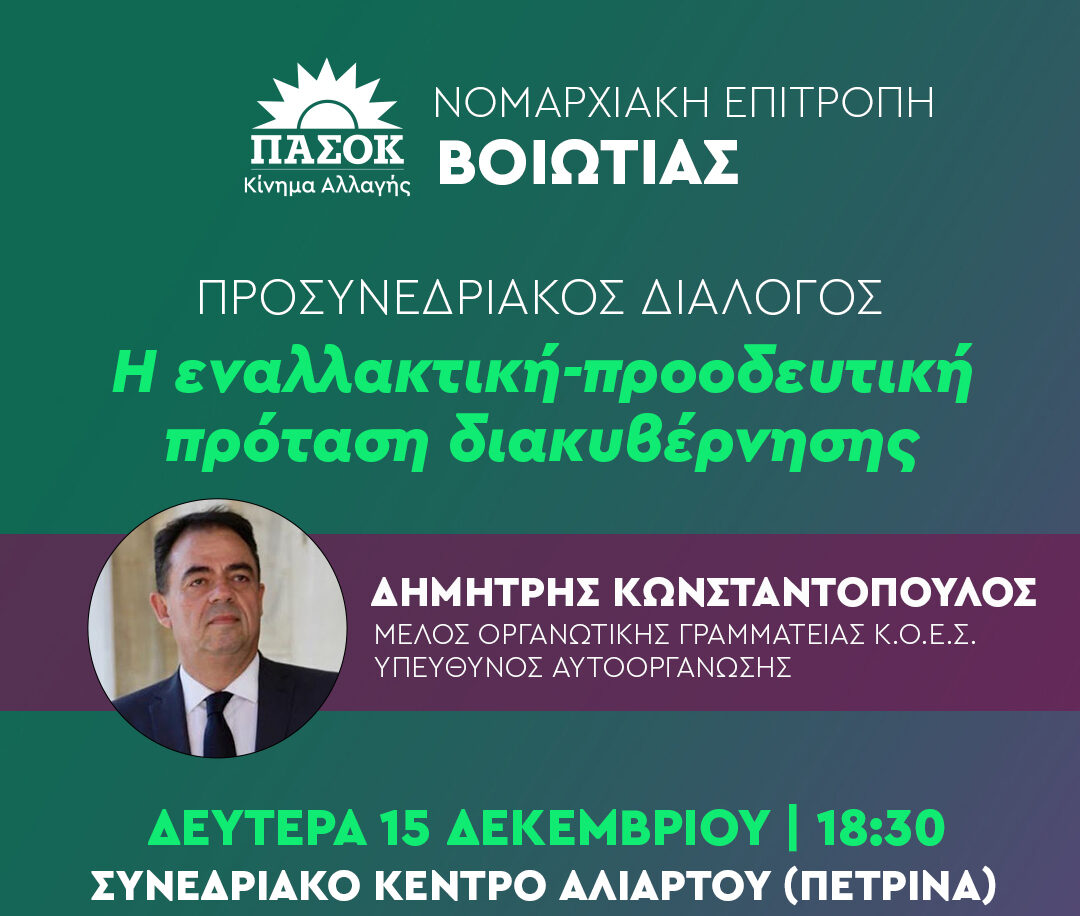 ΠΑΣΟΚ
Κίνημα Αλλαγής

ΝΟΜΑΡΧΙΑΚΗ ΕΠΙΤΡΟΠΗ
ΒΟΙΩΤΙΑΣ

ΠΡΟΣΥΝΕΔΡΙΑΚΟΣ ΔΙΑΛΟΓΟΣ
Η εναλλακτική-προοδευτική πρόταση διακυβέρνησης

ΔΗΜΗΤΡΗΣ ΚΩΝΣΤΑΝΤΟΠΟΥΛΟΣ
ΜΕΛΟΣ ΟΡΓΑΝΩΤΙΚΗΣ ΓΡΑΜΜΑΤΕΙΑΣ Κ.Ο.Ε.Σ.
ΥΠΕΥΘΥΝΟΣ ΑΥΤΟΟΡΓΑΝΩΣΗΣ

ΔΕΥΤΕΡΑ 15 ΔΕΚΕΜΒΡΙΟΥ | 18:30
ΣΥΝΕΔΡΙΑΚΟ ΚΕΝΤΡΟ ΑΛΙΑΡΤΟΥ (ΠΕΤΡΙΝΑ)